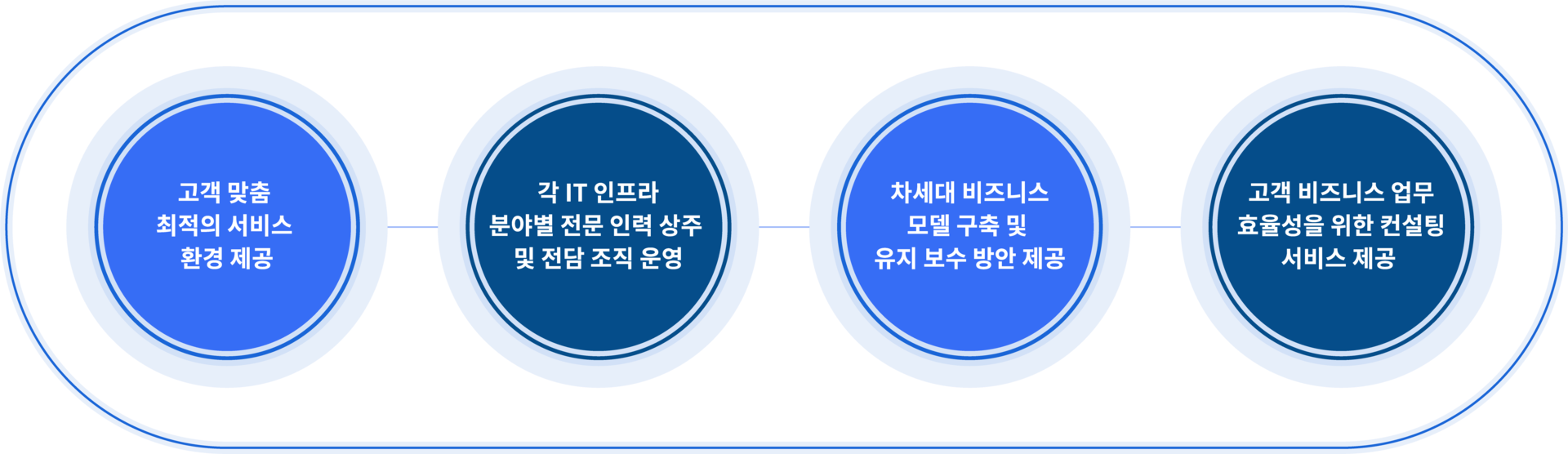 고객 맞춤 최적의 서비스 환경 제공

각 IT 인프라 분야별 전문 인력 상주 및 전담 조직 운영

차세대 비즈니스 모델 구축 및 유지 보수 방안 제공

고객 비즈니스 업무 효율성을 위한 컨설팅 서비스 제공